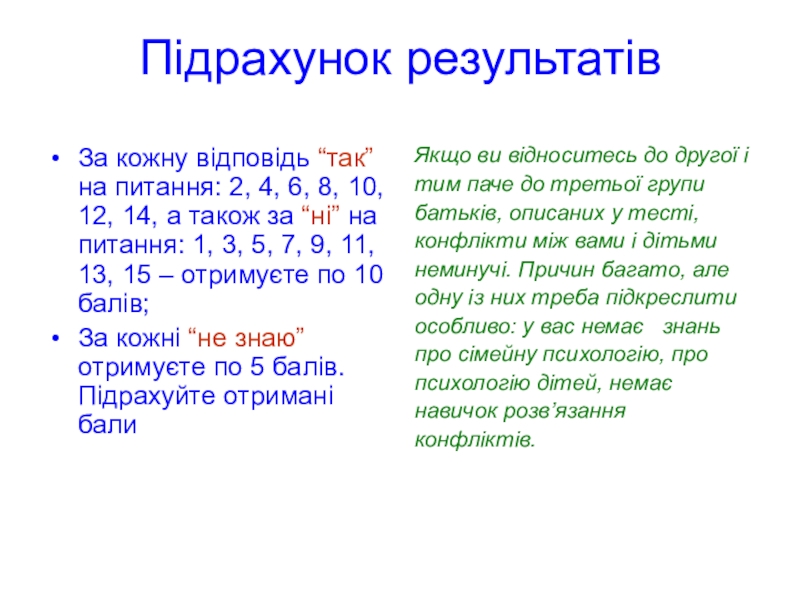 Підрахунок результатів

• За кожну відповідь “так” на питання: 2, 4, 6, 8, 10, 12, 14, а також за “ні” на питання: 1, 3, 5, 7, 9, 11, 13, 15 – отримуєте по 10 балів;
• За кожні “не знаю” отримуєте по 5 балів. Підрахуйте отримані бали

Якщо ви відноситесь до другої і тим паче до третьої групи батьків, описаних у тесті, конфлікти між вами і дітьми неминучі. Причин багато, але одну із них треба підкреслити особливо: у вас немає знань про сімейну психологію, про психологію дітей, немає навичок розв’язання конфліктів.